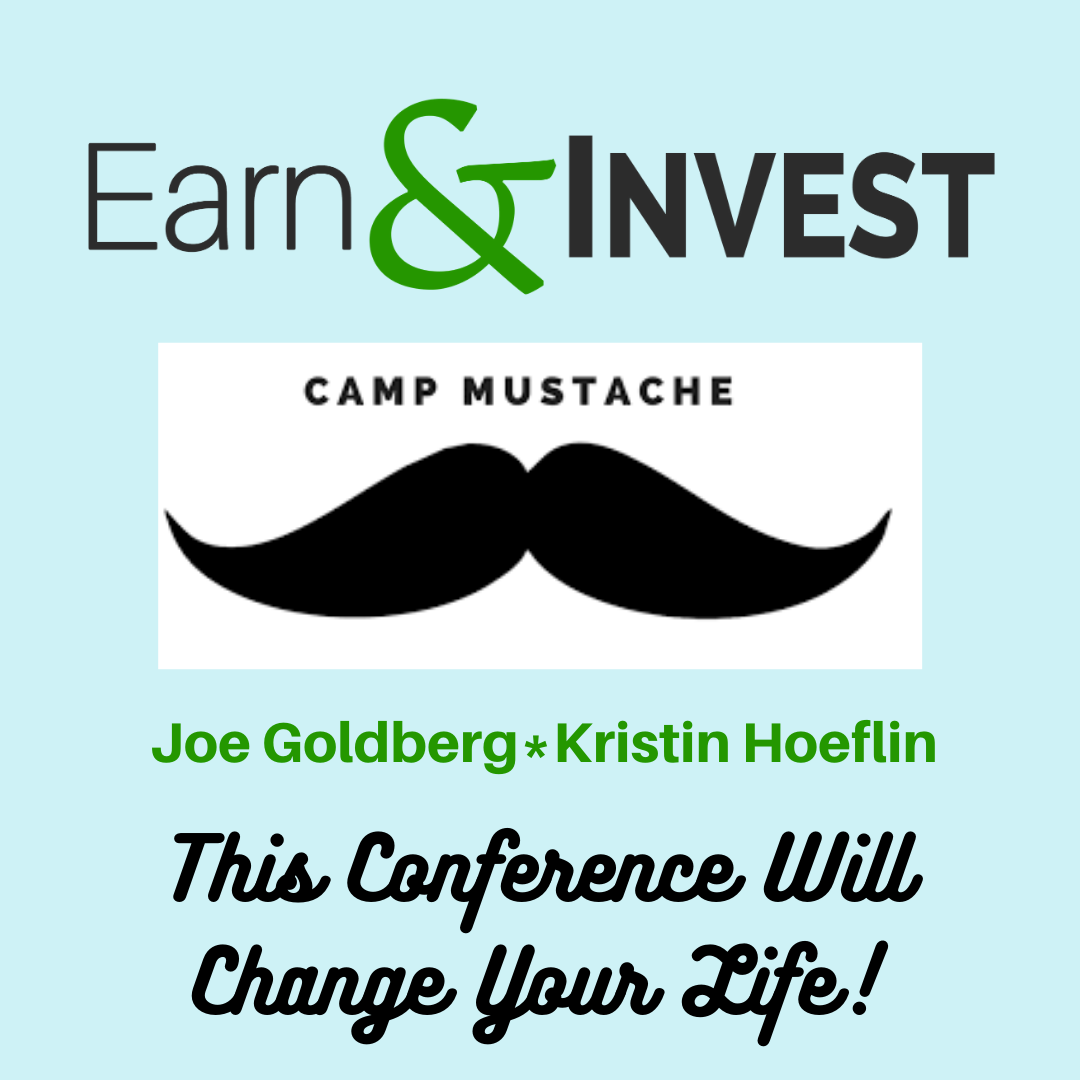 Earn & INVEST

CAMP MUSTACHE

Joe Goldberg * Kristin Hoeflin

This Conference Will Change Your Life!